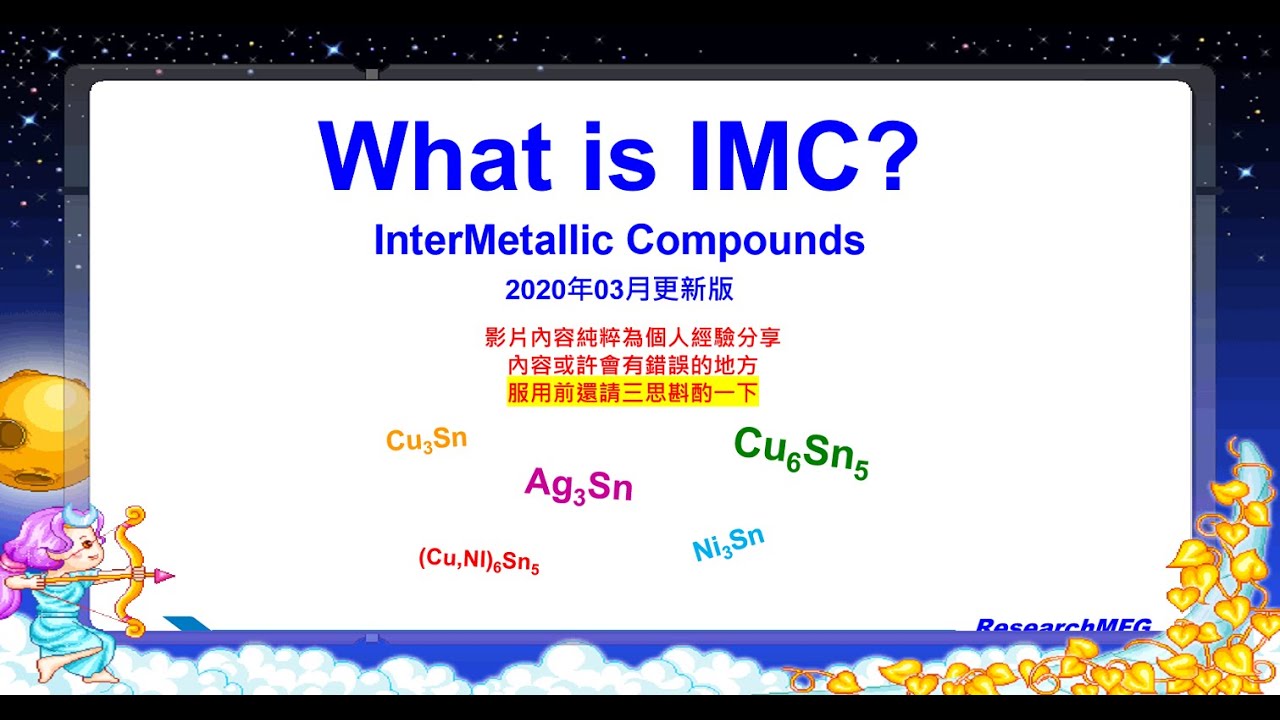 What is IMC?

InterMetallic Compounds

2020年03月更新版

影片內容純粹為個人經驗分享
內容或許會有錯誤的地方
服用前還請三思斟酌一下

$Cu_3Sn$

$Cu_6Sn_5$

$Ag_3Sn$

$(Cu,NI)_6Sn_5$

$Ni_3Sn$

ResearchMFG